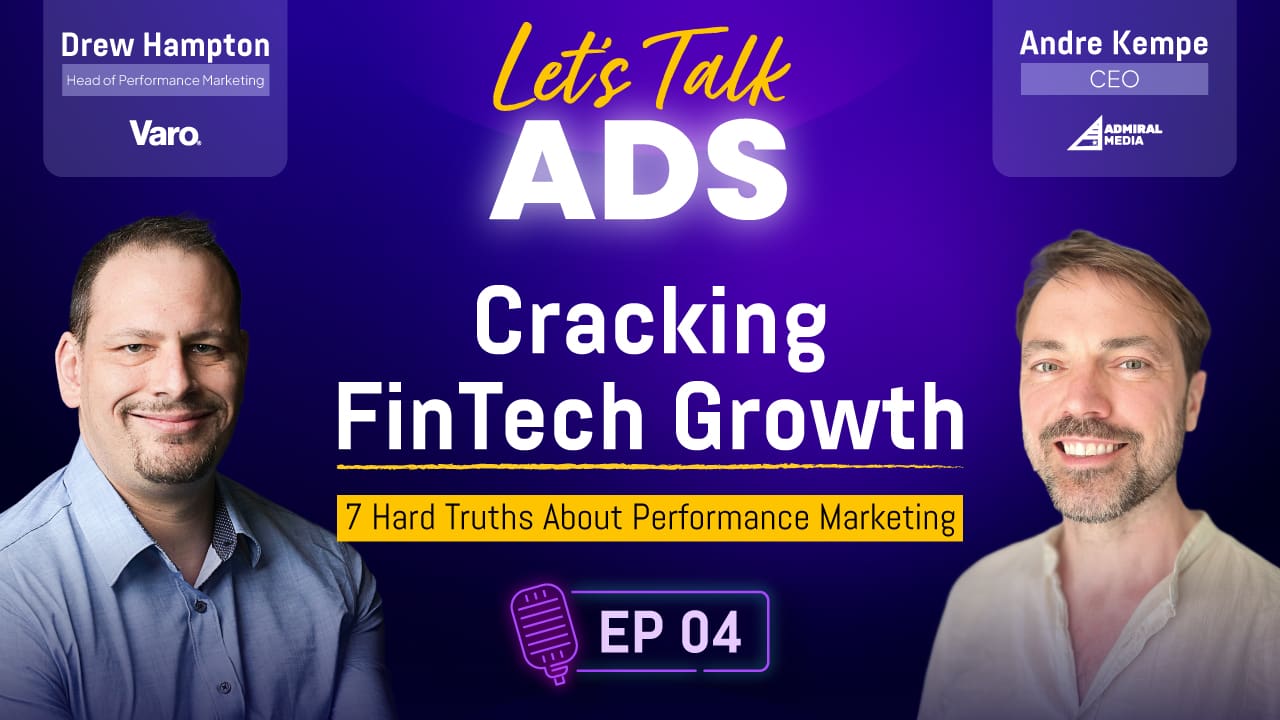 Drew Hampton
Head of Performance Marketing
Varo.

Let's Talk
ADS

Andre Kempe
CEO
ADMIRAL MEDIA

Cracking FinTech Growth

7 Hard Truths About Performance Marketing

EP 04